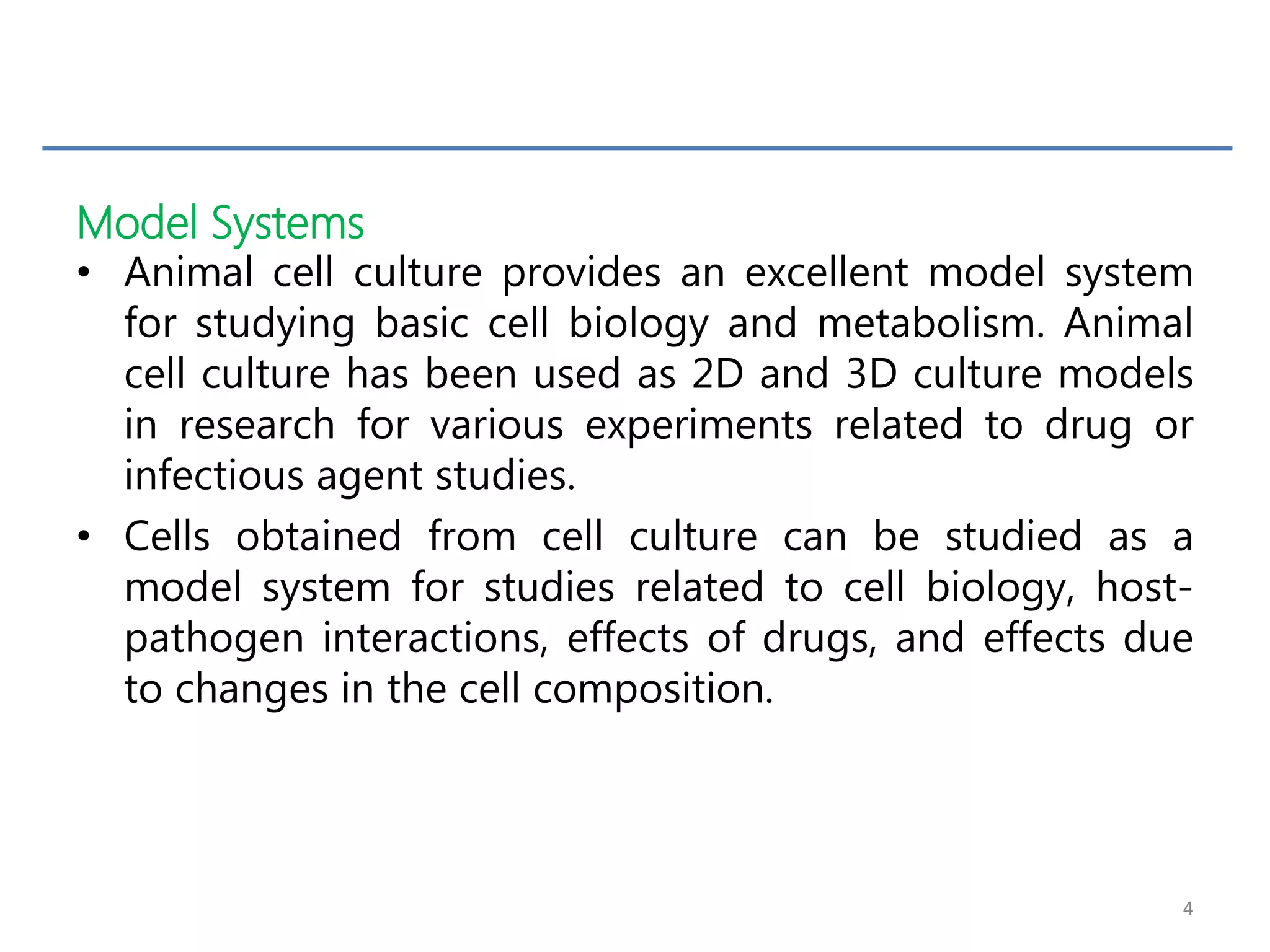 Model Systems

• Animal cell culture provides an excellent model system for studying basic cell biology and metabolism. Animal cell culture has been used as 2D and 3D culture models in research for various experiments related to drug or infectious agent studies.

• Cells obtained from cell culture can be studied as a model system for studies related to cell biology, host-pathogen interactions, effects of drugs, and effects due to changes in the cell composition.

4